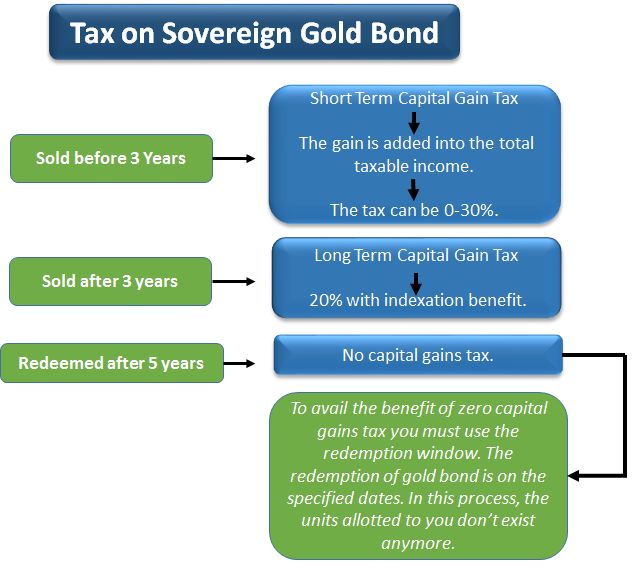 Tax on Sovereign Gold Bond

Sold before 3 Years

Short Term Capital Gain Tax

The gain is added into the total taxable income.

The tax can be 0-30%.

Sold after 3 years

Long Term Capital Gain Tax

20% with indexation benefit.

Redeemed after 5 years

No capital gains tax.

To avail the benefit of zero capital gains tax you must use the redemption window. The redemption of gold bond is on the specified dates. In this process, the units allotted to you don't exist anymore.